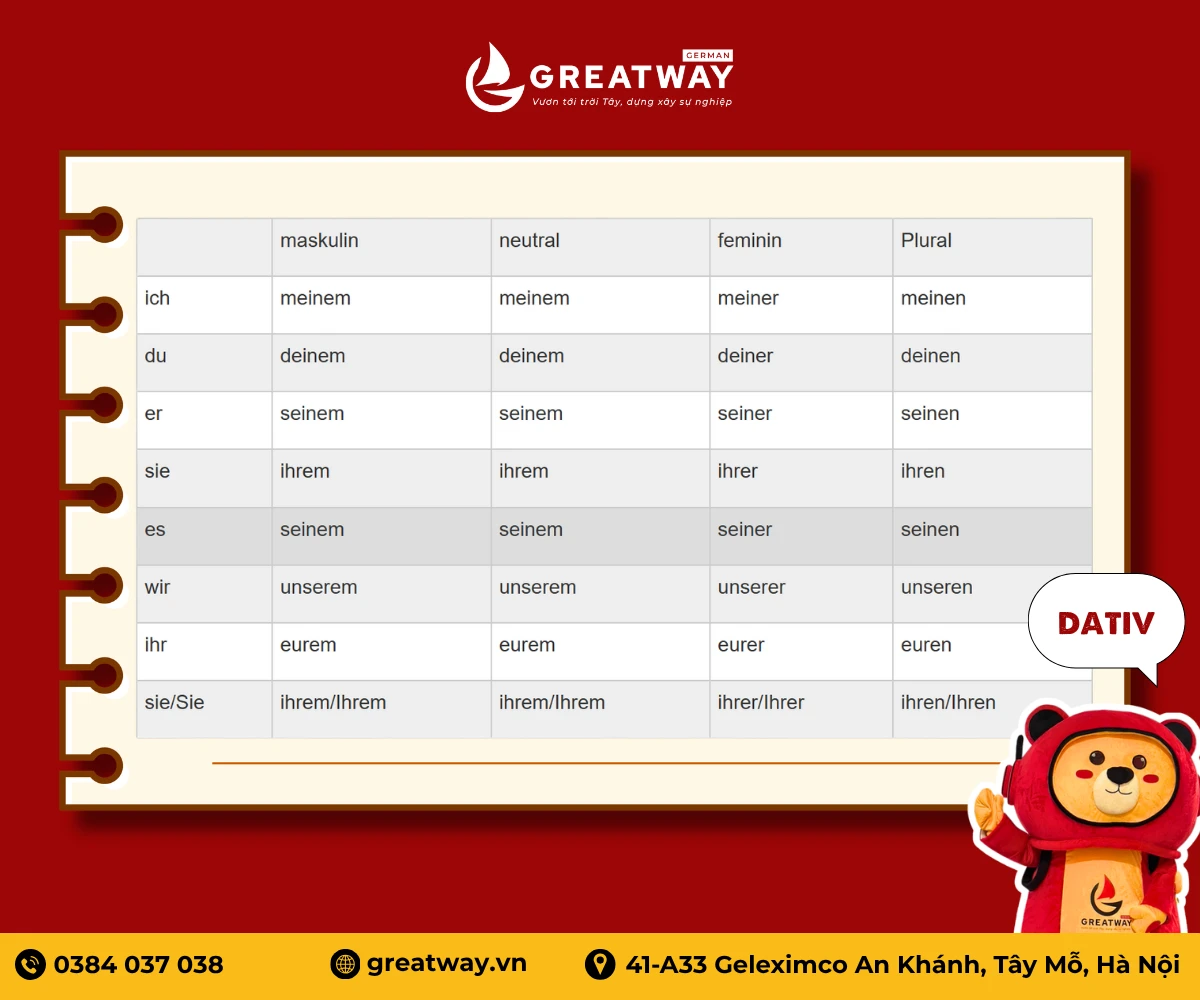 GERMAN
GREATWAY
Vươn tới trời Tây, dựng xây sự nghiệp

| | maskulin | neutral | feminin | Plural |
|---|---|---|---|---|
| ich | meinem | meinem | meiner | meinen |
| du | deinem | deinem | deiner | deinen |
| er | seinem | seinem | seiner | seinen |
| sie | ihrem | ihrem | ihrer | ihren |
| es | seinem | seinem | seiner | seinen |
| wir | unserem | unserem | unserer | unseren |
| ihr | eurem | eurem | eurer | euren |
| sie/Sie | ihrem/Ihrem | ihrem/Ihrem | ihrer/Ihrer | ihren/Ihren |

DATIV

GREATWAY

0384 037 038
greatway.vn
41-A33 Geleximco An Khánh, Tây Mỗ, Hà Nội